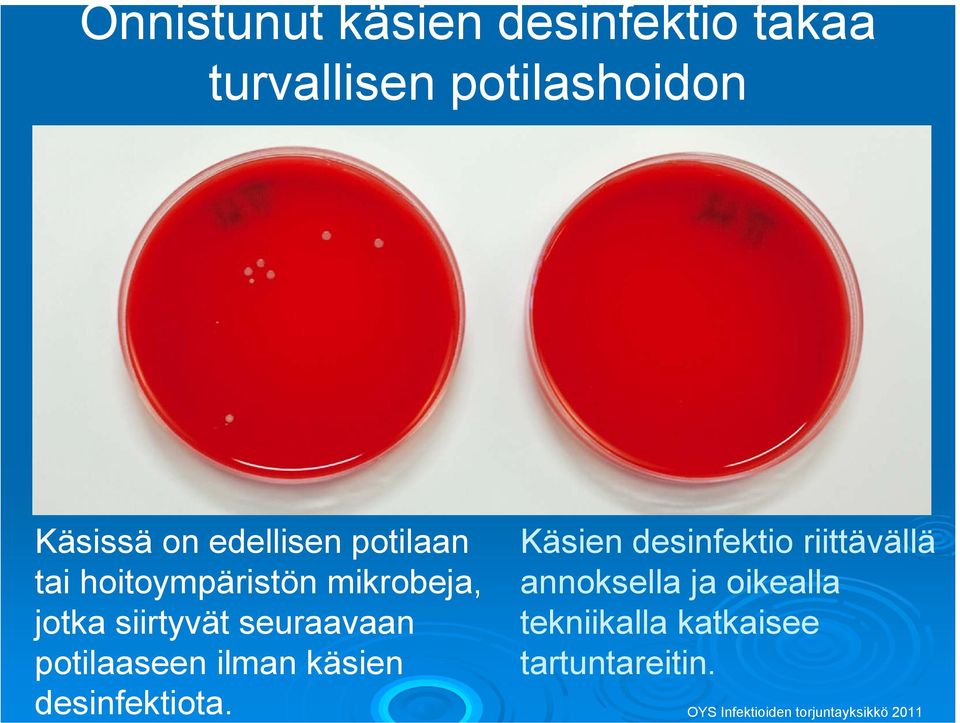 Onnistunut käsien desinfektio takaa turvallisen potilashoidon

Käsissä on edellisen potilaan tai hoitoympäristön mikrobeja, jotka siirtyvät seuraavaan potilaaseen ilman käsien desinfektiota.

Käsien desinfektio riittävällä annoksella ja oikealla tekniikalla katkaisee tartuntareitin.

OYS Infektioiden torjuntayksikkö 2011